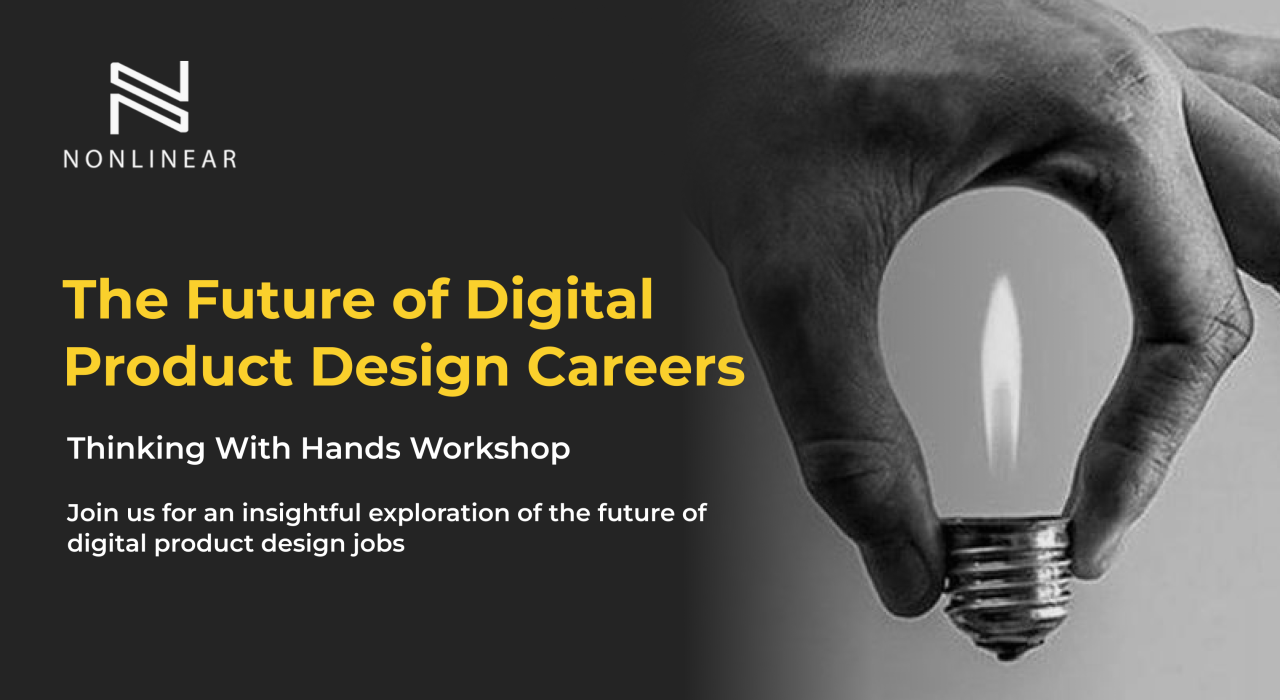 NONLINEAR

The Future of Digital Product Design Careers

Thinking With Hands Workshop

Join us for an insightful exploration of the future of digital product design jobs